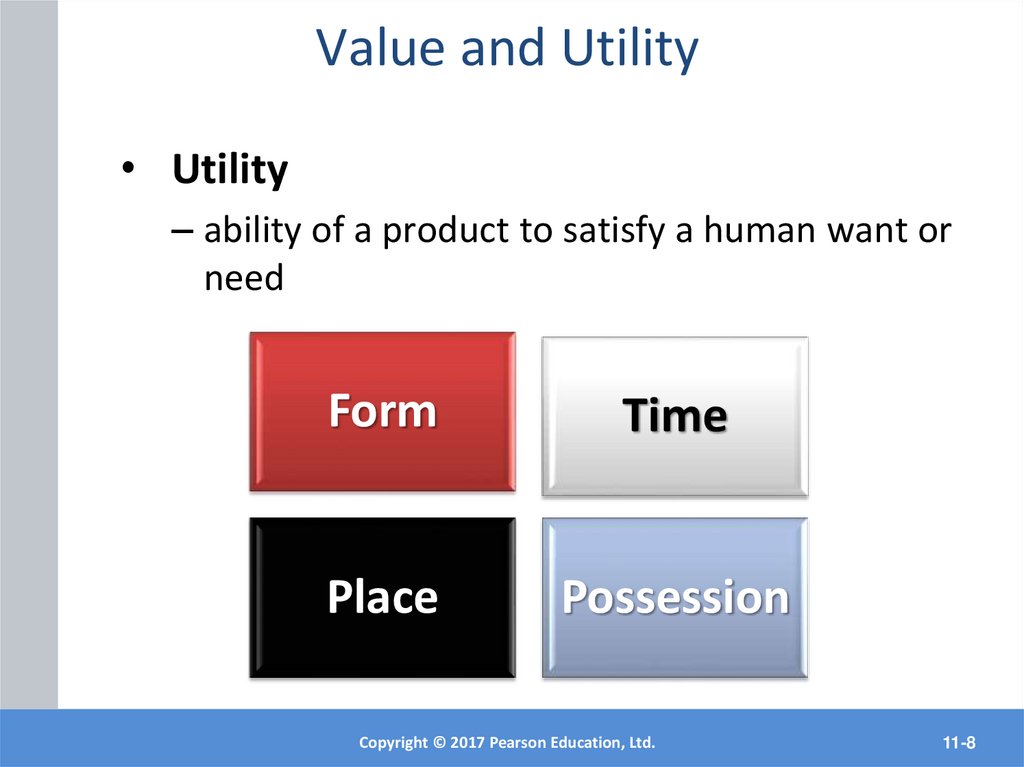 Value and Utility

• Utility

– ability of a product to satisfy a human want or need

Form

Time

Place

Possession

Copyright © 2017 Pearson Education, Ltd.

11-8